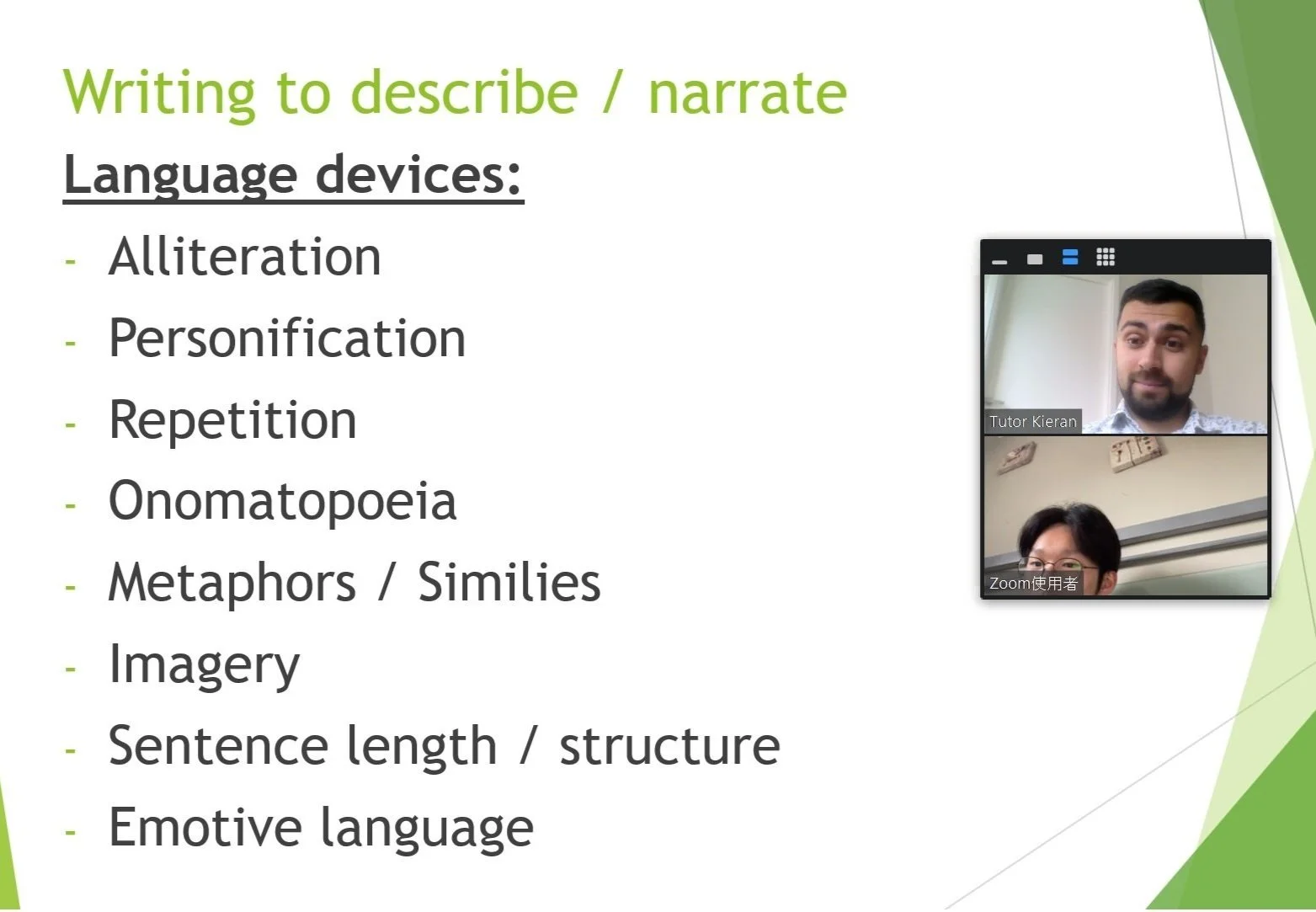 Writing to describe / narrate

Language devices:

- Alliteration
- Personification
- Repetition
- Onomatopoeia
- Metaphors / Similies
- Imagery
- Sentence length / structure
- Emotive language

Tutor Kieran

Zoom使用者